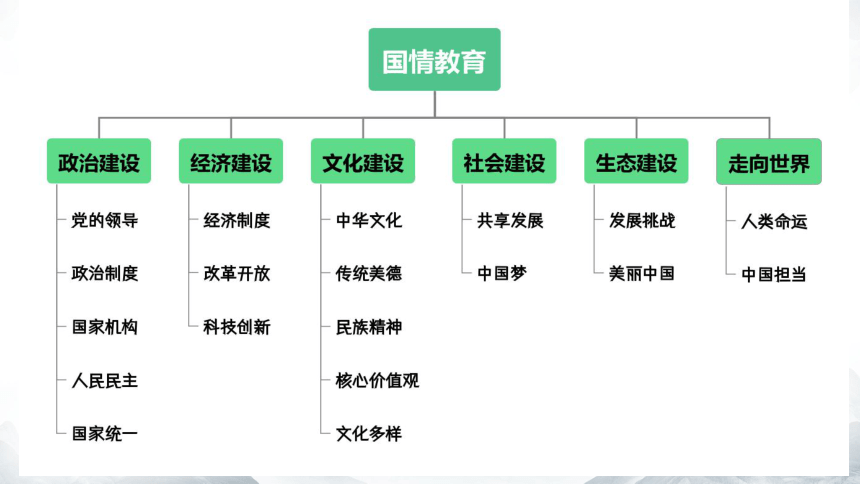 国情教育

政治建设
党的领导
政治制度
国家机构
人民民主
国家统一

经济建设
经济制度
改革开放
科技创新

文化建设
中华文化
传统美德
民族精神
核心价值观
文化多样

社会建设
共享发展
中国梦

生态建设
发展挑战
美丽中国

走向世界
人类命运
中国担当